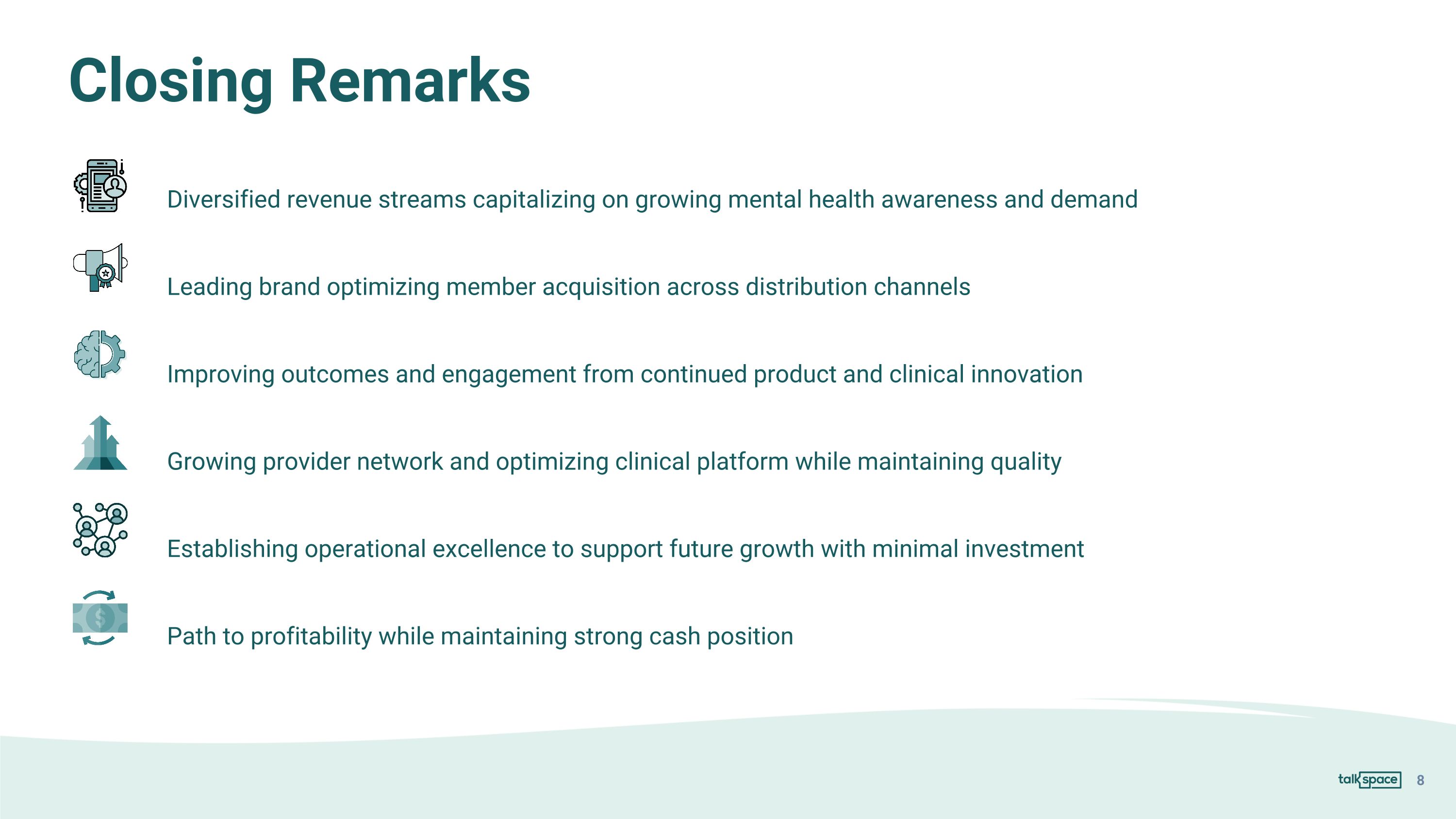 Closing Remarks

Diversified revenue streams capitalizing on growing mental health awareness and demand

Leading brand optimizing member acquisition across distribution channels

Improving outcomes and engagement from continued product and clinical innovation

Growing provider network and optimizing clinical platform while maintaining quality

Establishing operational excellence to support future growth with minimal investment

Path to profitability while maintaining strong cash position

talkspace 8